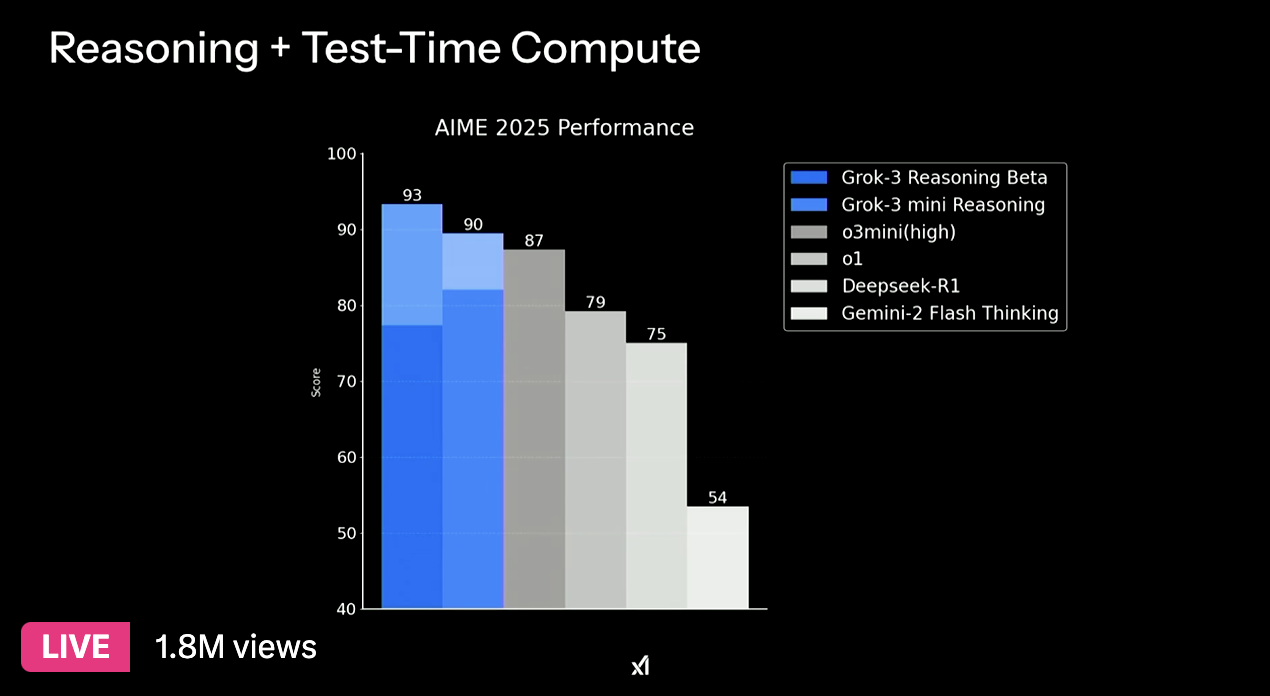 Reasoning + Test-Time Compute

AIME 2025 Performance

100
90
80
70
60
50
40

Score

93
90
87
79
75
54

Grok-3 Reasoning Beta
Grok-3 mini Reasoning
o3mini(high)
o1
Deepseek-R1
Gemini-2 Flash Thinking

LIVE 1.8M views

xI